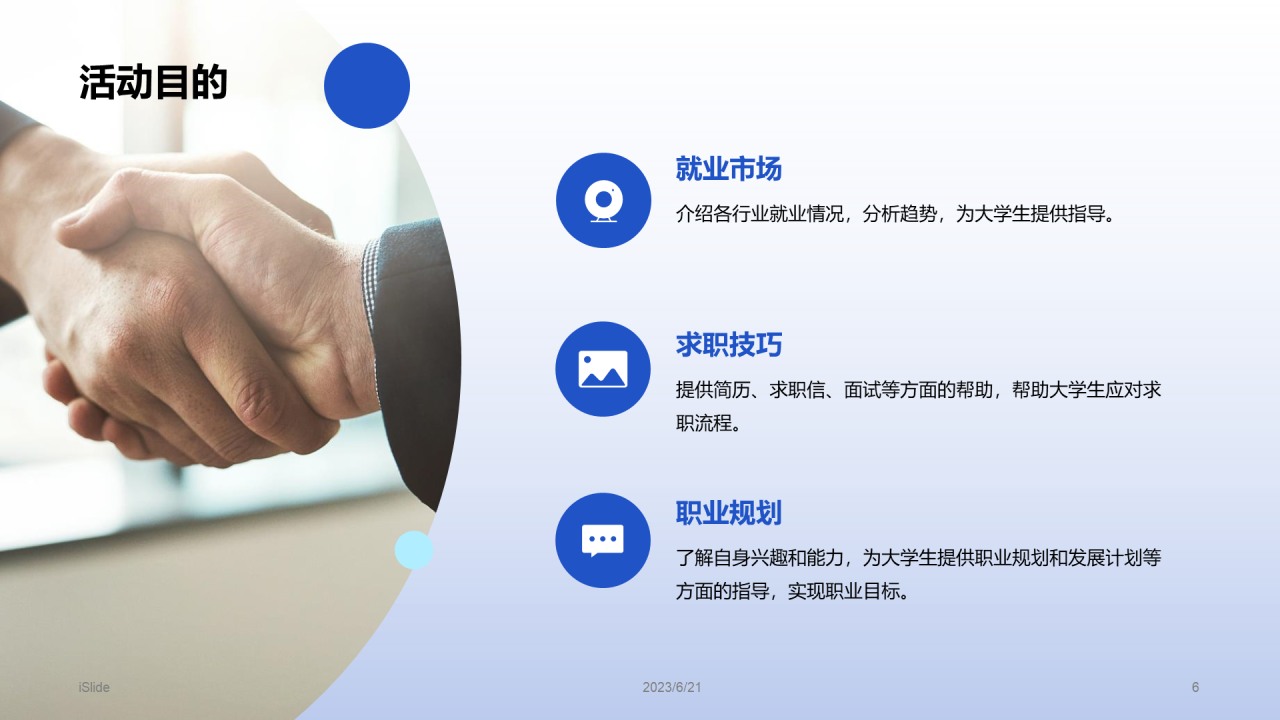 活动目的

就业市场

介绍各行业就业情况，分析趋势，为大学生提供指导。

求职技巧

提供简历、求职信、面试等方面的帮助，帮助大学生应对求职流程。

职业规划

了解自身兴趣和能力，为大学生提供职业规划和发展计划等方面的指导，实现职业目标。

iSlide

2023/6/21

6